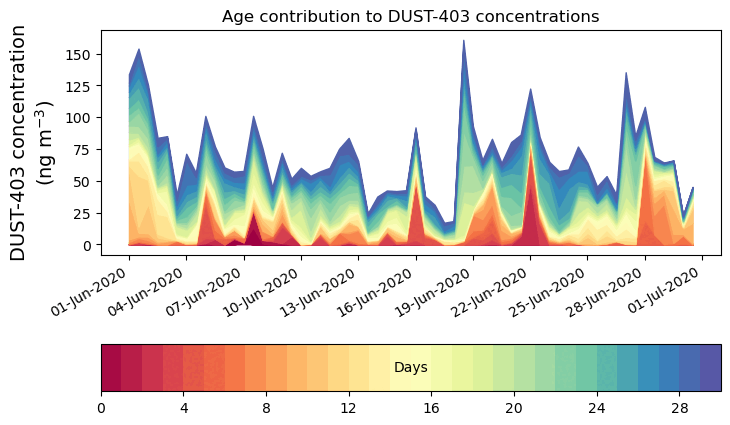 Age contribution to DUST-403 concentrations

DUST-403 concentration (ng m$^{-3}$)

150
125
100
75
50
25
0

01-Jun-2020
04-Jun-2020
07-Jun-2020
10-Jun-2020
13-Jun-2020
16-Jun-2020
19-Jun-2020
22-Jun-2020
25-Jun-2020
28-Jun-2020
01-Jul-2020

Days

0
4
8
12
16
20
24
28